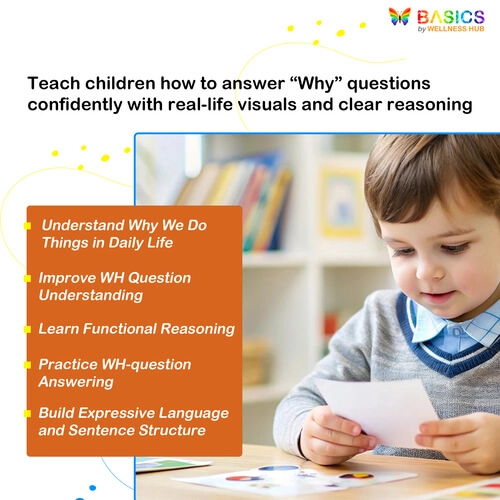 BASICS
by WELLNESS HUB

Teach children how to answer “Why” questions confidently with real-life visuals and clear reasoning

Understand Why We Do Things in Daily Life

Improve WH Question Understanding

Learn Functional Reasoning

Practice WH-question Answering

Build Expressive Language and Sentence Structure